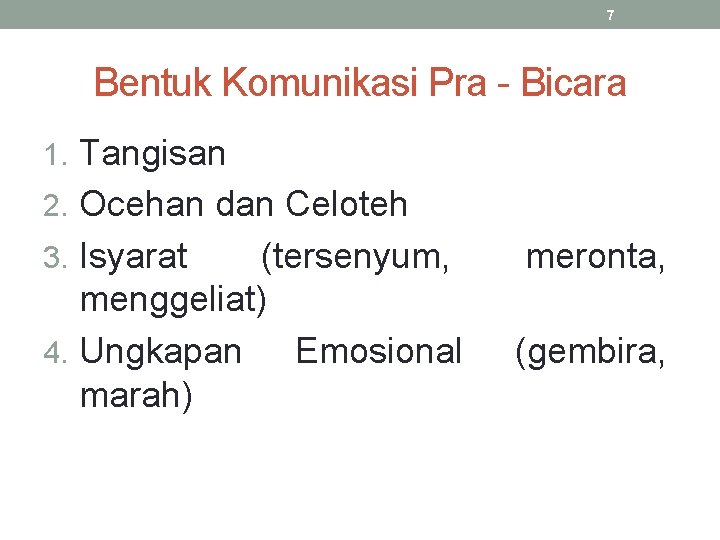 7

Bentuk Komunikasi Pra - Bicara

1. Tangisan
2. Ocehan dan Celoteh
3. Isyarat (tersenyum, meronta, menggeliat)
4. Ungkapan Emosional (gembira, marah)